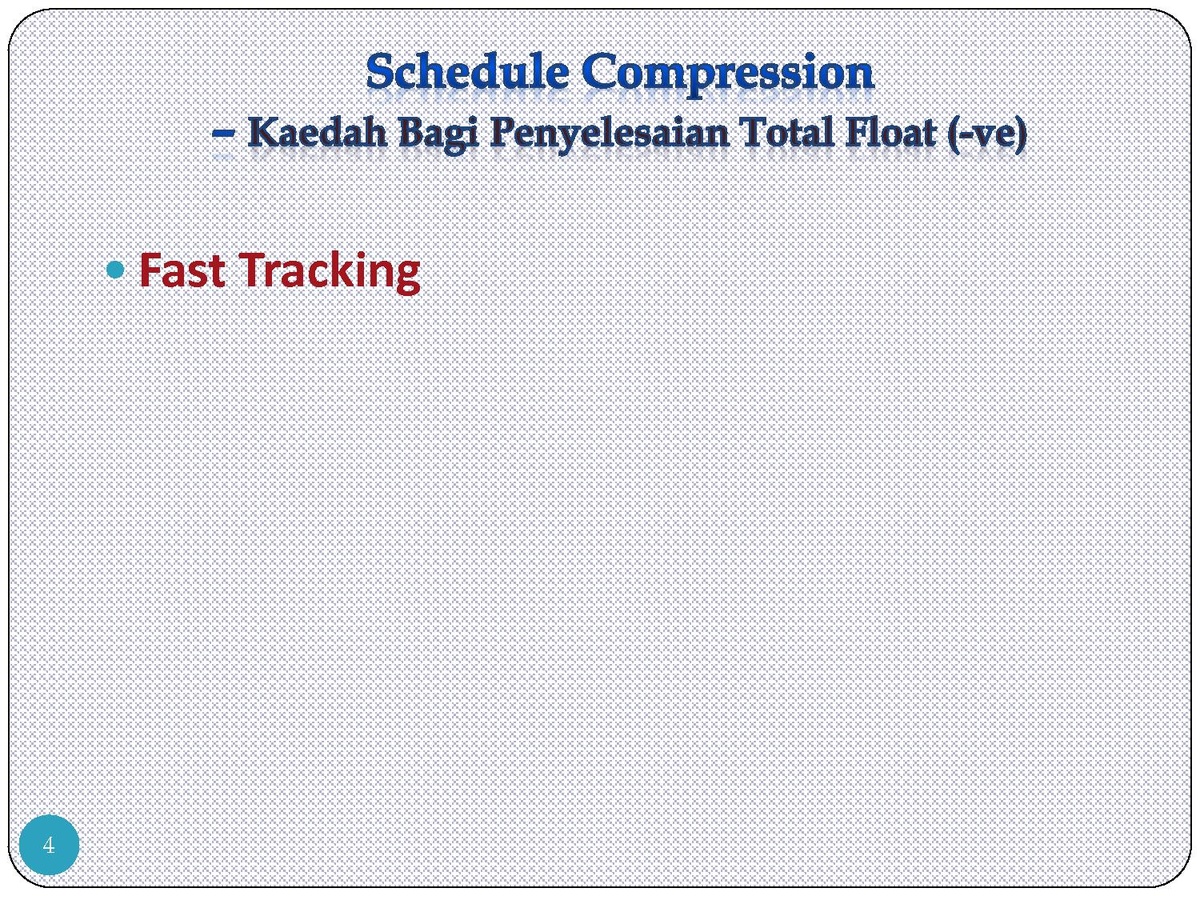 Schedule Compression
– Kaedah Bagi Penyelesaian Total Float (-ve)

• Fast Tracking

4